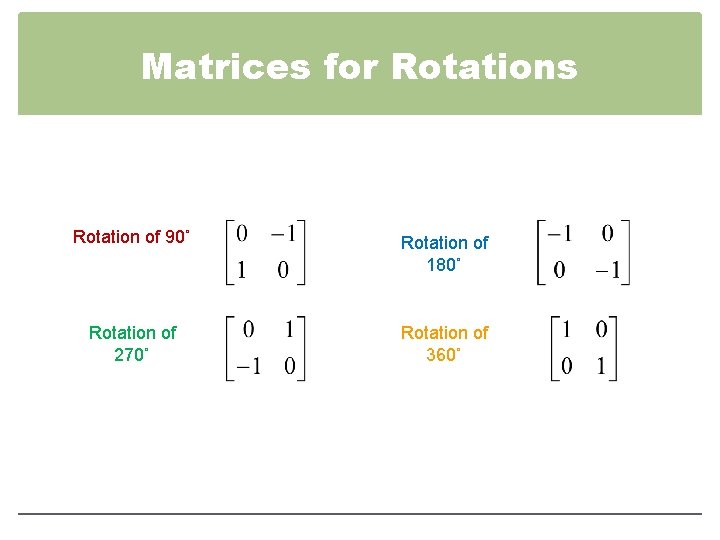 Matrices for Rotations

Rotation of 90˚ $\begin{bmatrix} 0 & -1 \\ 1 & 0 \end{bmatrix}$

Rotation of 180˚ $\begin{bmatrix} -1 & 0 \\ 0 & -1 \end{bmatrix}$

Rotation of 270˚ $\begin{bmatrix} 0 & 1 \\ -1 & 0 \end{bmatrix}$

Rotation of 360˚ $\begin{bmatrix} 1 & 0 \\ 0 & 1 \end{bmatrix}$